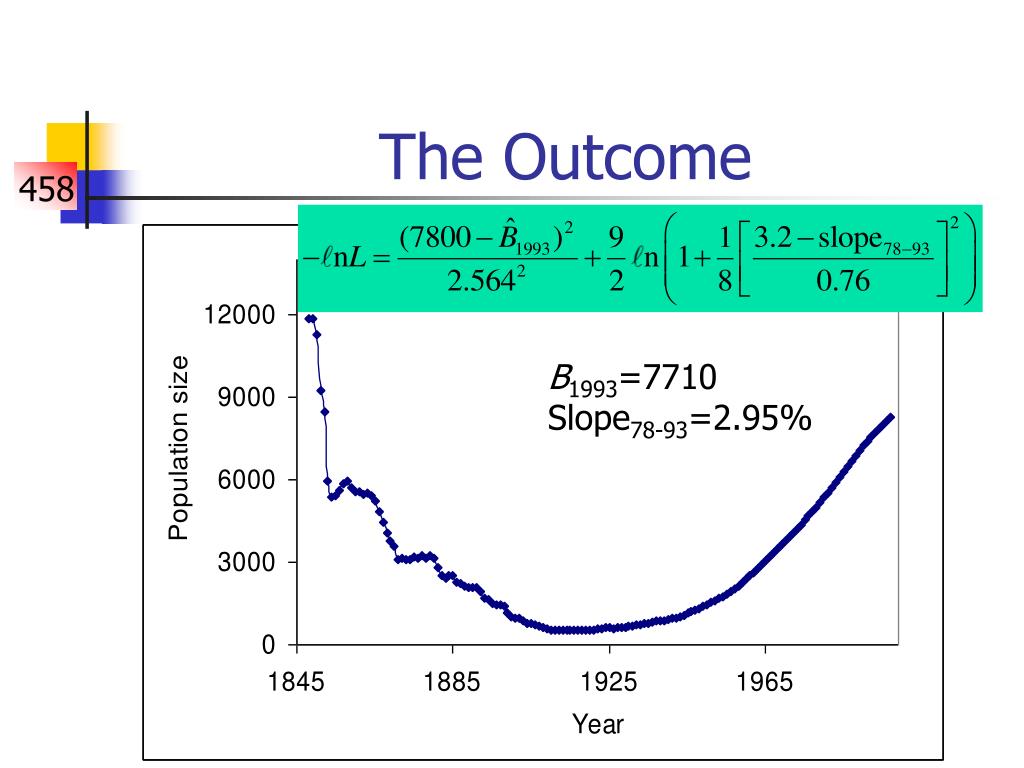 458

The Outcome

$-\ell nL = \frac{(7800-\hat{B}_{1993})^2}{2.564^2} + \frac{9}{2}\ell n\left(1+\frac{1}{8}\left[\frac{3.2-\text{slope}_{78-93}}{0.76}\right]^2\right)$

$B_{1993}$=7710
Slope$_{78-93}$=2.95%

Population size

12000
9000
6000
3000
0

1845
1885
1925
1965

Year